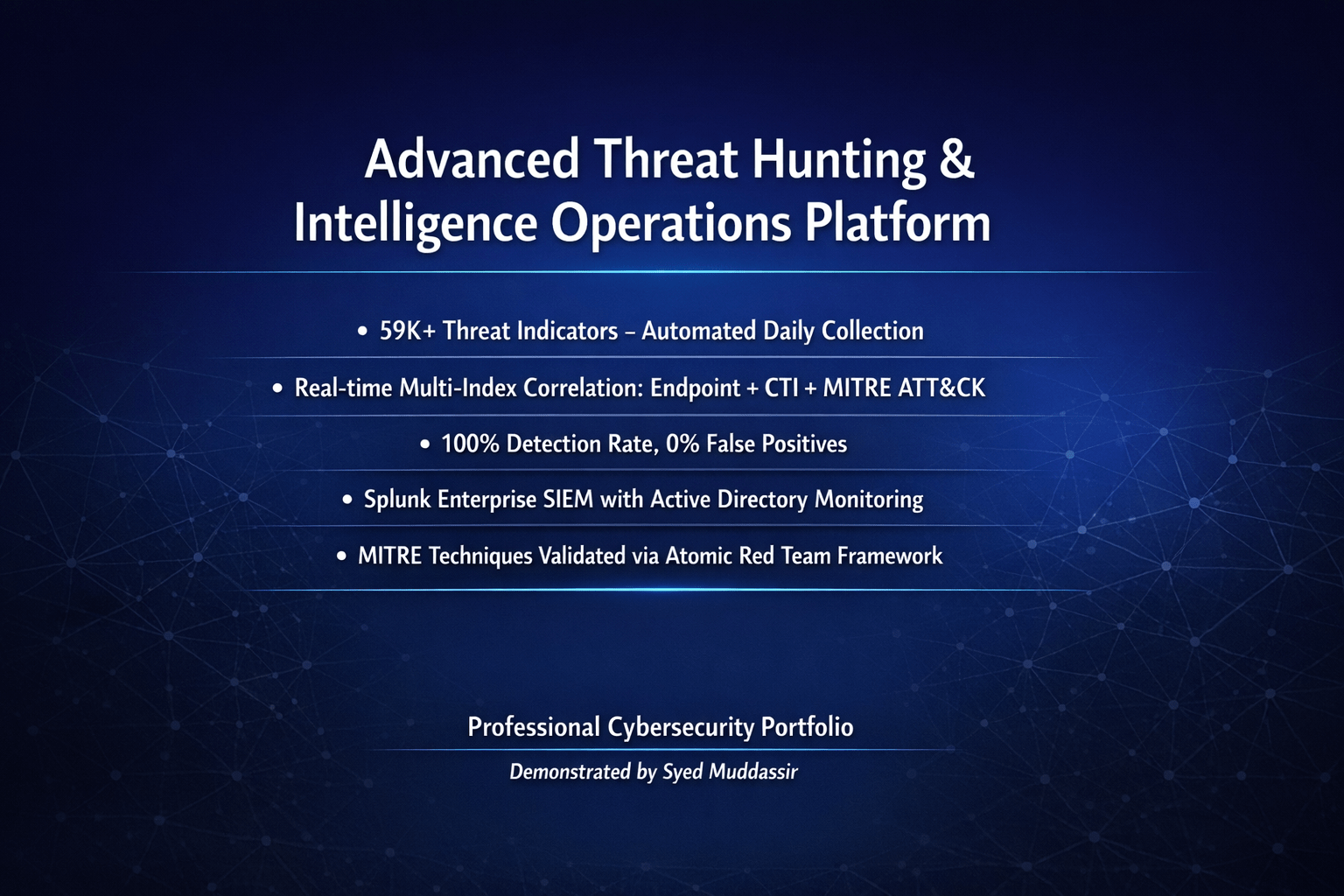 Advanced Threat Hunting & Intelligence Operations Platform

• 59K+ Threat Indicators – Automated Daily Collection

• Real-time Multi-Index Correlation: Endpoint + CTI + MITRE ATT&CK

• 100% Detection Rate, 0% False Positives

• Splunk Enterprise SIEM with Active Directory Monitoring

• MITRE Techniques Validated via Atomic Red Team Framework

Professional Cybersecurity Portfolio

Demonstrated by Syed Muddassir